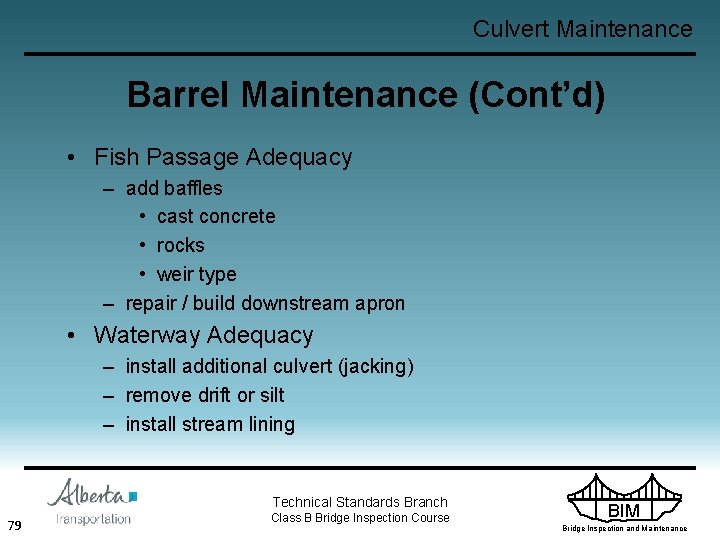 Culvert Maintenance

Barrel Maintenance (Cont'd)

• Fish Passage Adequacy
– add baffles
• cast concrete
• rocks
• weir type
– repair / build downstream apron
• Waterway Adequacy
– install additional culvert (jacking)
– remove drift or silt
– install stream lining

Alberta
Transportation

79

Technical Standards Branch
Class B Bridge Inspection Course

BIM
Bridge Inspection and Maintenance